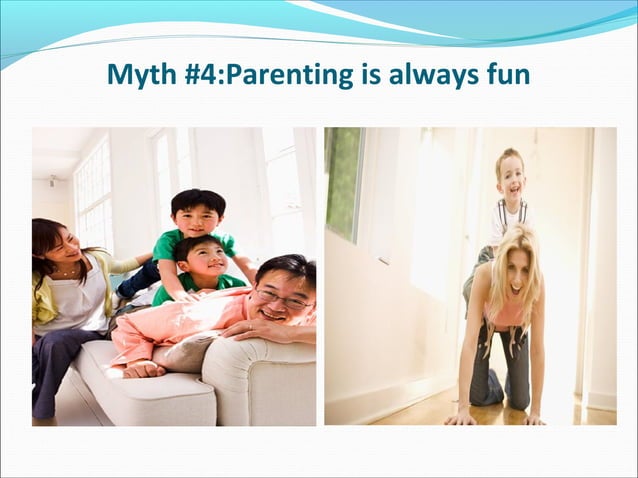 Myth #4:Parenting is always fun